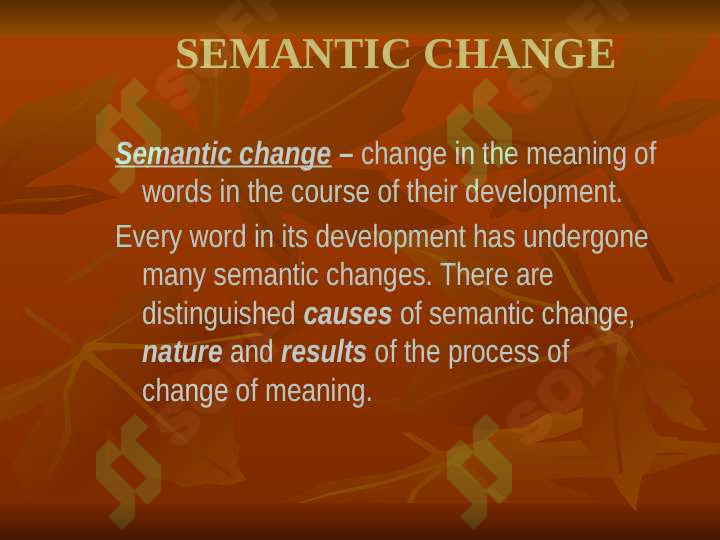 SEMANTIC CHANGE

Semantic change – change in the meaning of words in the course of their development.

Every word in its development has undergone many semantic changes. There are distinguished causes of semantic change, nature and results of the process of change of meaning.